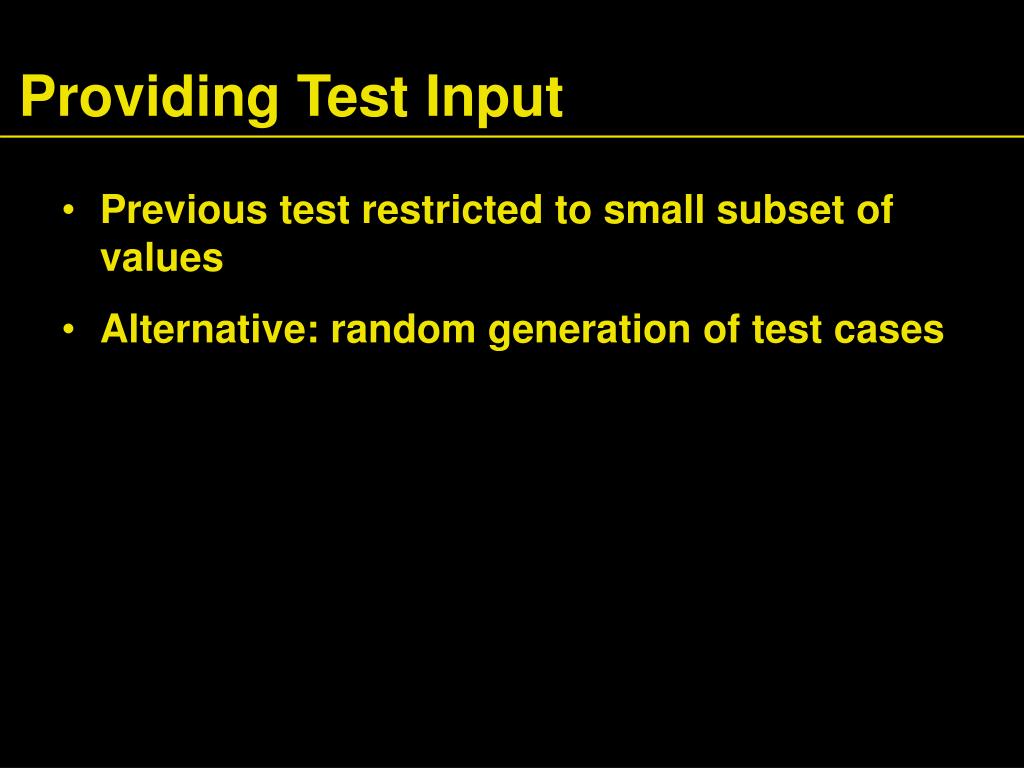 Providing Test Input

• Previous test restricted to small subset of values

• Alternative: random generation of test cases